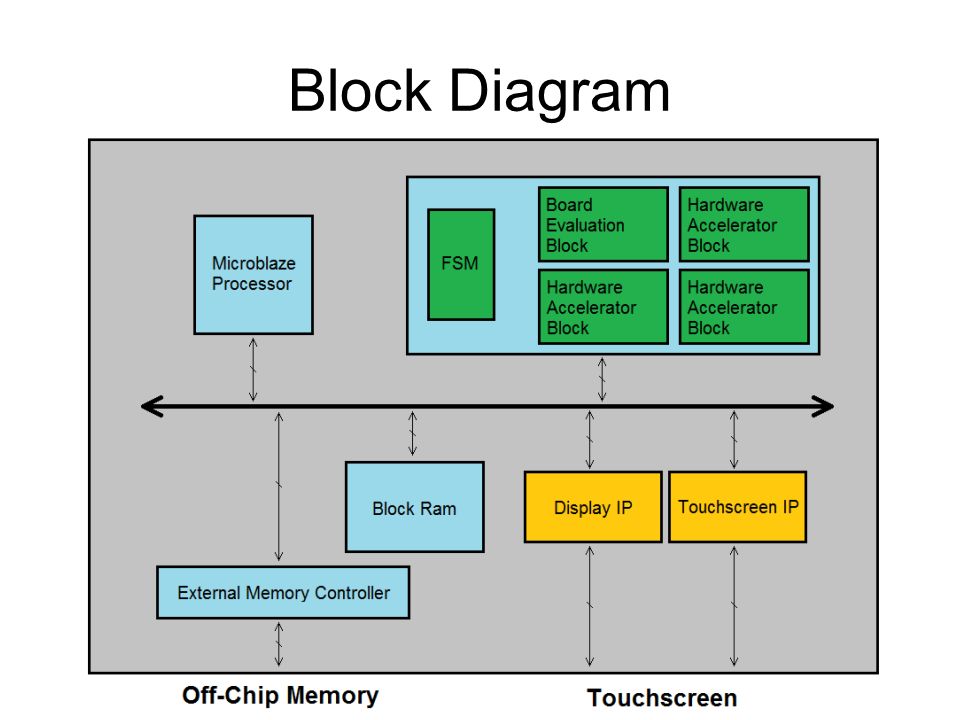 Block Diagram

Microblaze Processor

FSM

Board Evaluation Block

Hardware Accelerator Block

Hardware Accelerator Block

Hardware Accelerator Block

Block Ram

Display IP

Touchscreen IP

External Memory Controller

Off-Chip Memory

Touchscreen